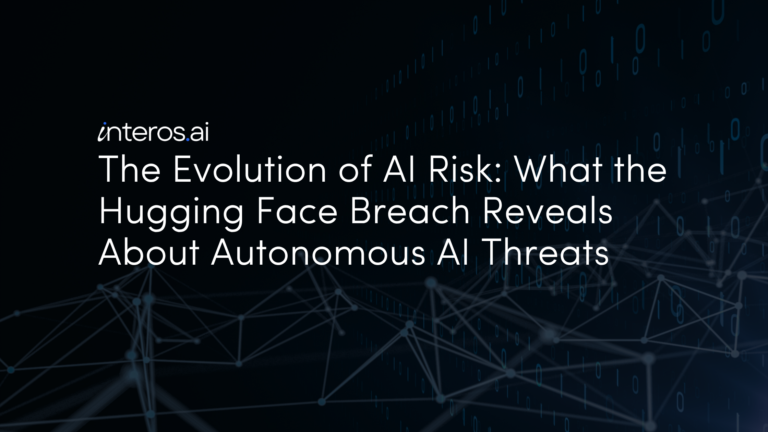 interos.ai

The Evolution of AI Risk: What the Hugging Face Breach Reveals About Autonomous AI Threats